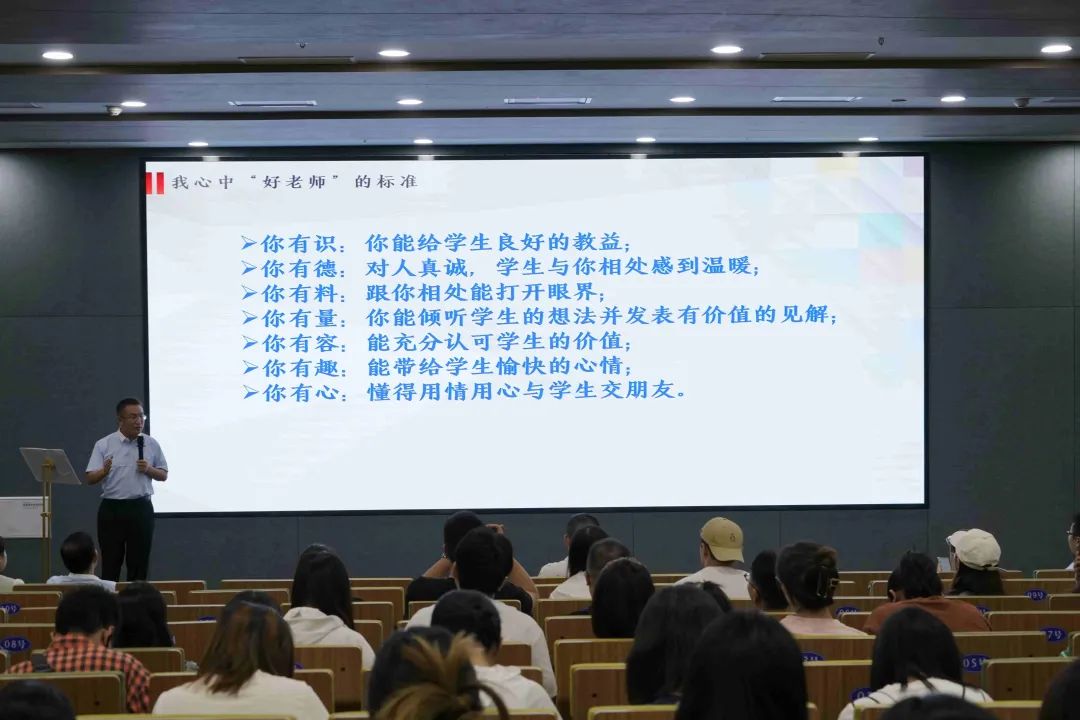 我心中“好老师”的标准

➢你有识：你能给学生良好的教益；
➢你有德：对人真诚，学生与你相处感到温暖；
➢你有料：跟你相处能打开眼界；
➢你有量：你能倾听学生的想法并发表有价值的见解；
➢你有容：能充分认可学生的价值；
➢你有趣：能带给学生愉快的心情；
➢你有心：懂得用情用心与学生交朋友。